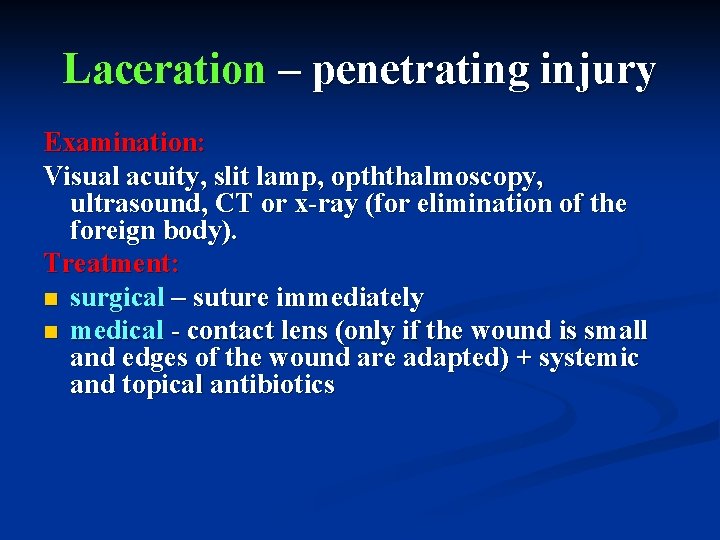 Laceration – penetrating injury

Examination:

Visual acuity, slit lamp, opththalmoscopy, ultrasound, CT or x-ray (for elimination of the foreign body).

Treatment:

- surgical – suture immediately
- medical - contact lens (only if the wound is small and edges of the wound are adapted) + systemic and topical antibiotics